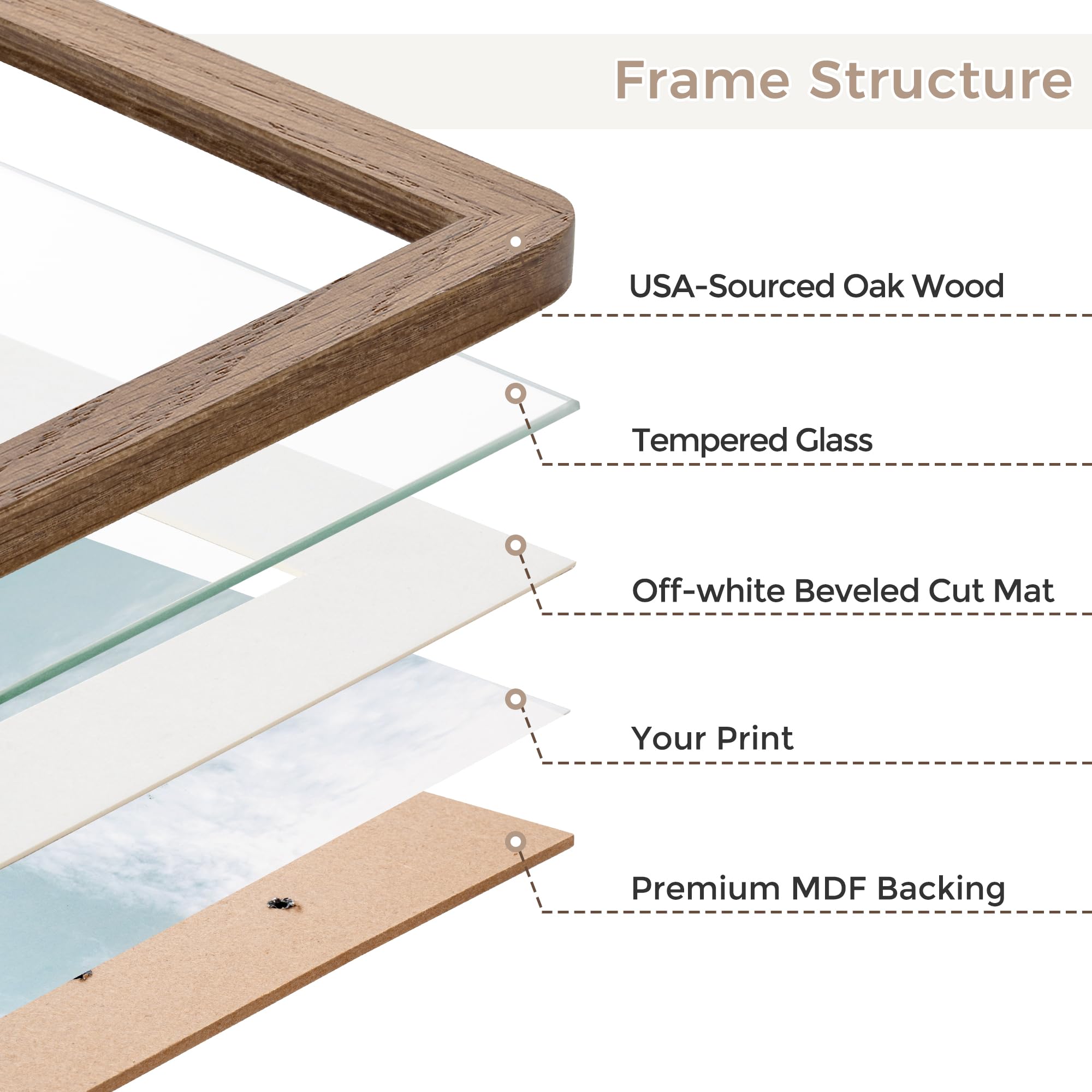 Frame Structure

USA-Sourced Oak Wood

Tempered Glass

Off-white Beveled Cut Mat

Your Print

Premium MDF Backing